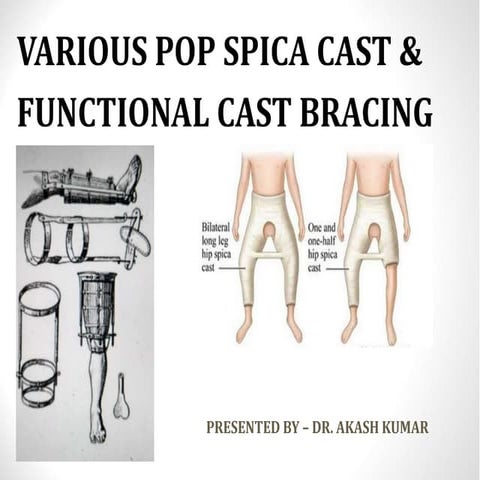 VARIOUS POP SPICA CAST & FUNCTIONAL CAST BRACING

Bilateral long leg hip spica cast

One and one-half hip spica cast

PRESENTED BY – DR. AKASH KUMAR